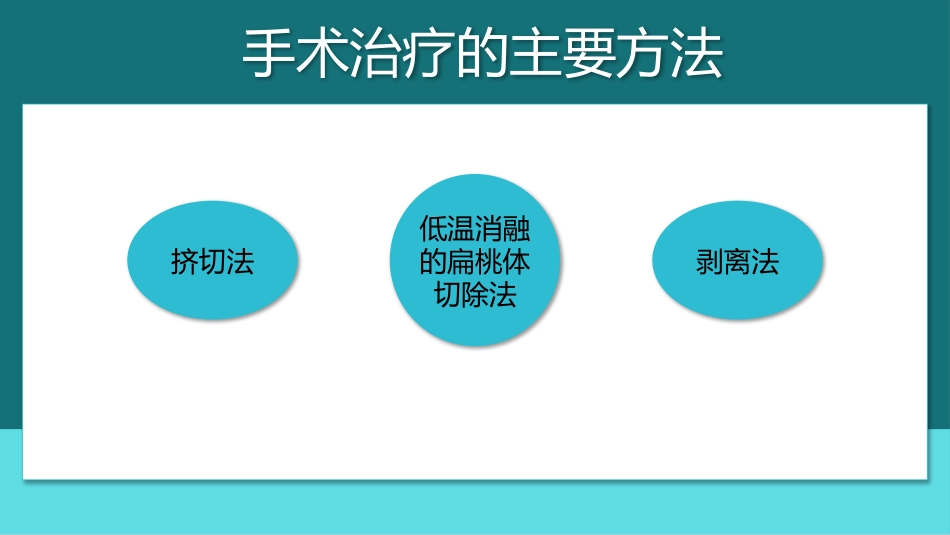 手术治疗的主要方法

挤切法

低温消融的扁桃体切除法

剥离法